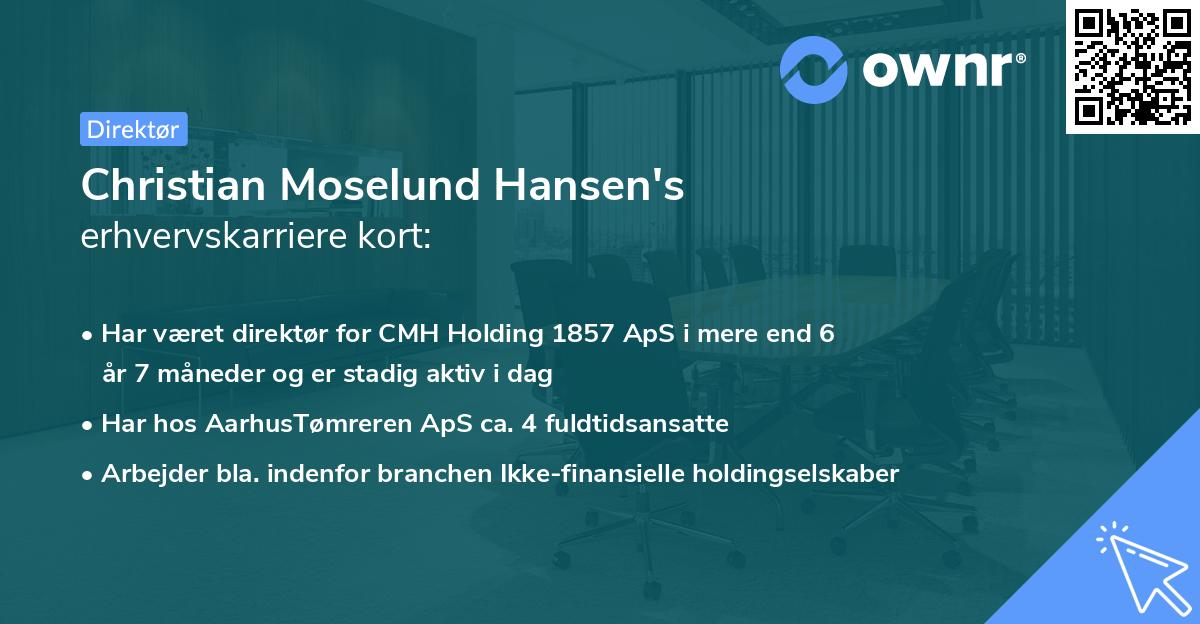 ownr®

Direktør

Christian Moselund Hansen's
erhvervskarriere kort:

• Har været direktør for CMH Holding 1857 ApS i mere end 6 år 7 måneder og er stadig aktiv i dag
• Har hos AarhusTømreren ApS ca. 4 fuldtidsansatte
• Arbejder bla. indenfor branchen Ikke-finansielle holdingselskaber